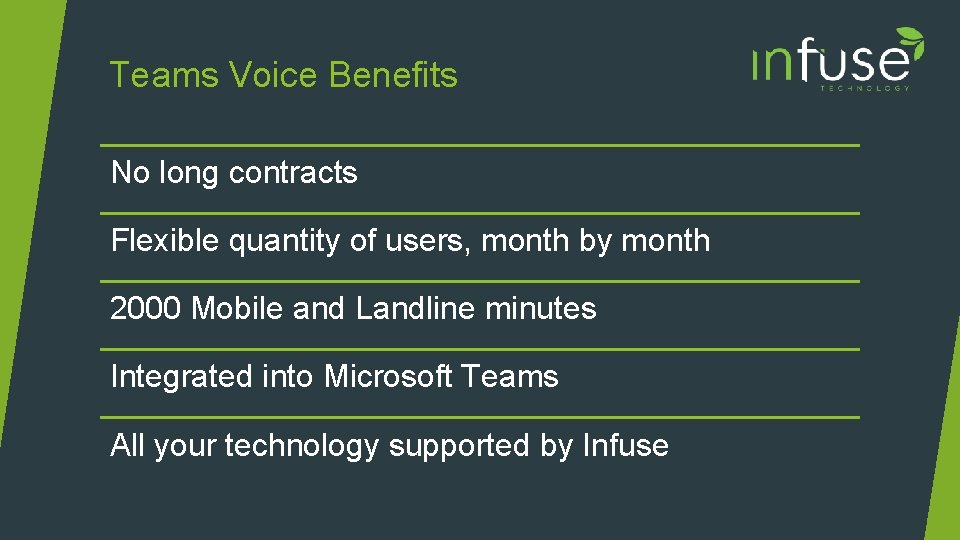 Teams Voice Benefits

infuse
TECHNOLOGY

No long contracts

Flexible quantity of users, month by month

2000 Mobile and Landline minutes

Integrated into Microsoft Teams

All your technology supported by Infuse